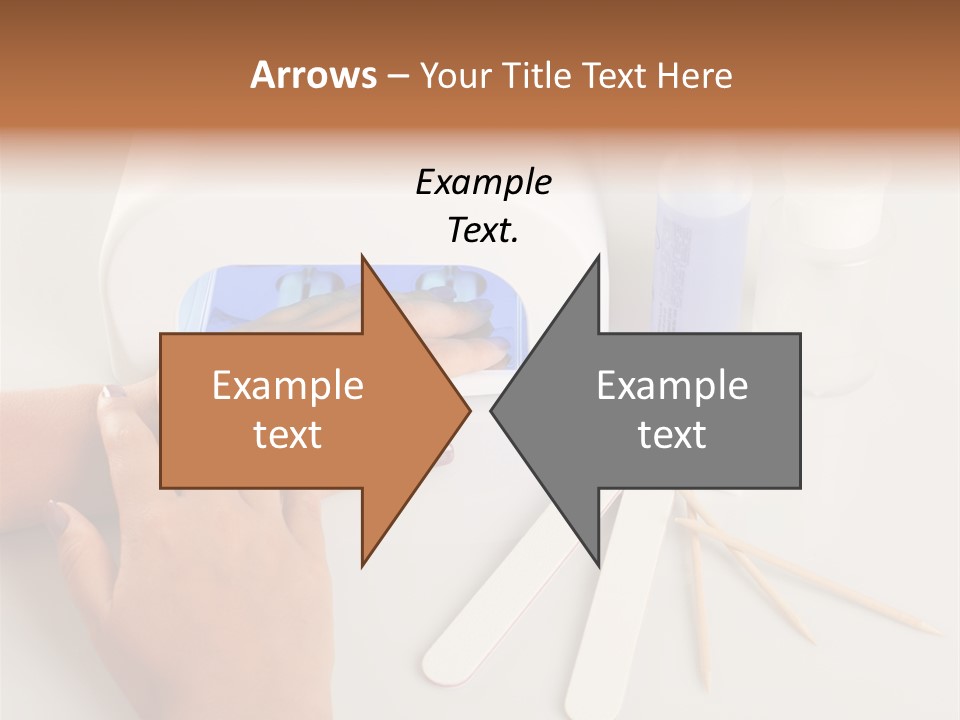 Arrows – Your Title Text Here

Example Text.

Example text

Example text